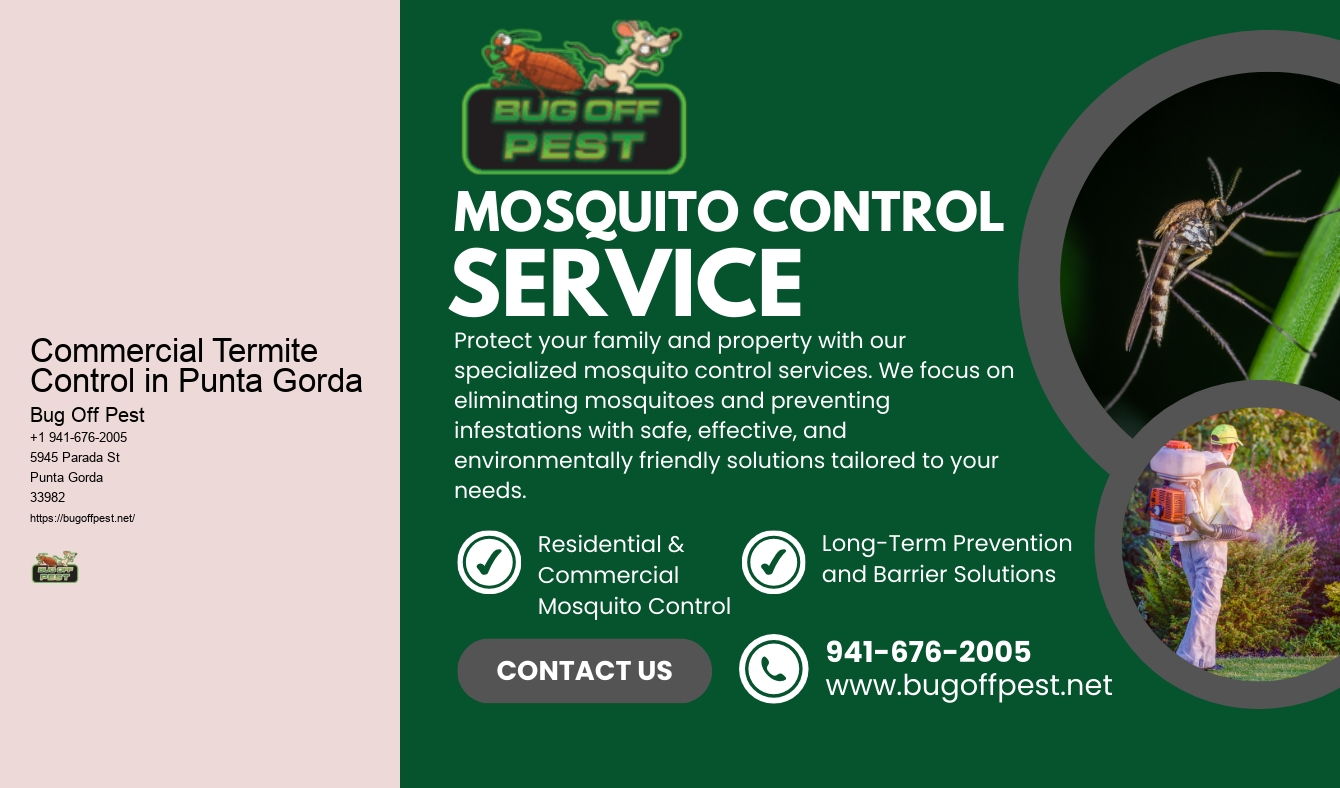 Commercial Termite Control in Punta Gorda

Bug Off Pest
+1 941-676-2005
5945 Parada St
Punta Gorda
33982
https://bugoffpest.net/

BUG OFF PEST

BUG OFF PEST

MOSQUITO CONTROL SERVICE

Protect your family and property with our specialized mosquito control services. We focus on eliminating mosquitoes and preventing infestations with safe, effective, and environmentally friendly solutions tailored to your needs.

Residential & Commercial Mosquito Control

Long-Term Prevention and Barrier Solutions

CONTACT US

941-676-2005
www.bugoffpest.net